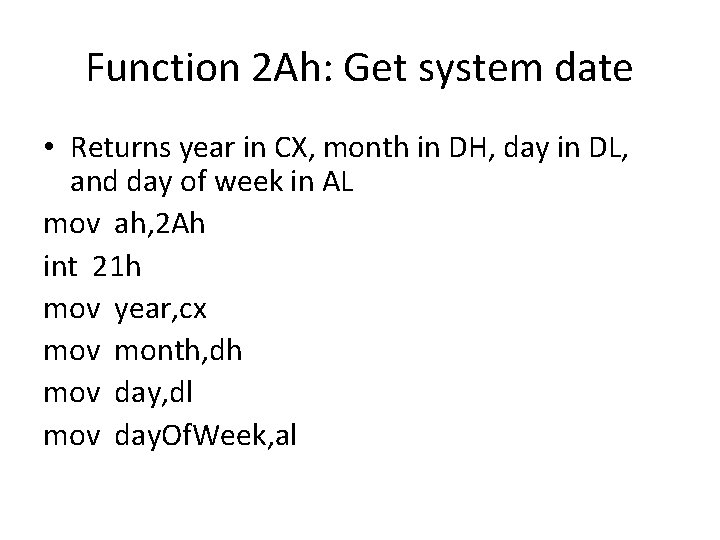 Function 2Ah: Get system date

• Returns year in CX, month in DH, day in DL, and day of week in AL

mov ah,2Ah
int 21h
mov year,cx
mov month,dh
mov day,dl
mov dayOfWeek,al